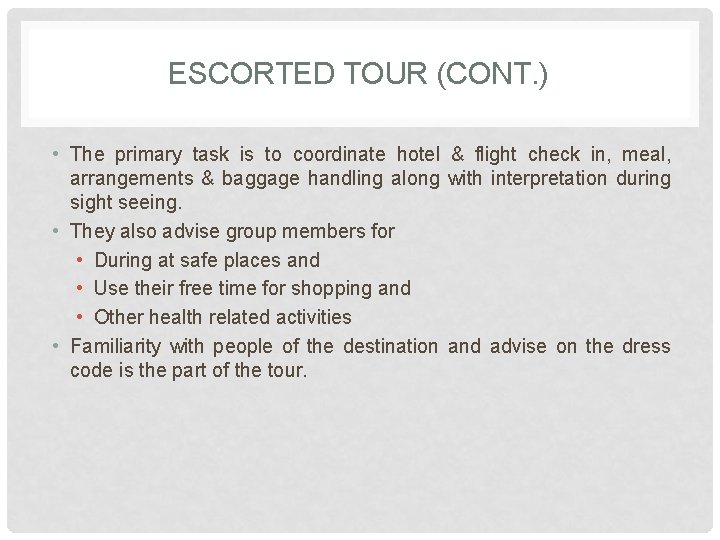 ESCORTED TOUR (CONT.)

• The primary task is to coordinate hotel & flight check in, meal, arrangements & baggage handling along with interpretation during sight seeing.
• They also advise group members for
  • During at safe places and
  • Use their free time for shopping and
  • Other health related activities
• Familiarity with people of the destination and advise on the dress code is the part of the tour.